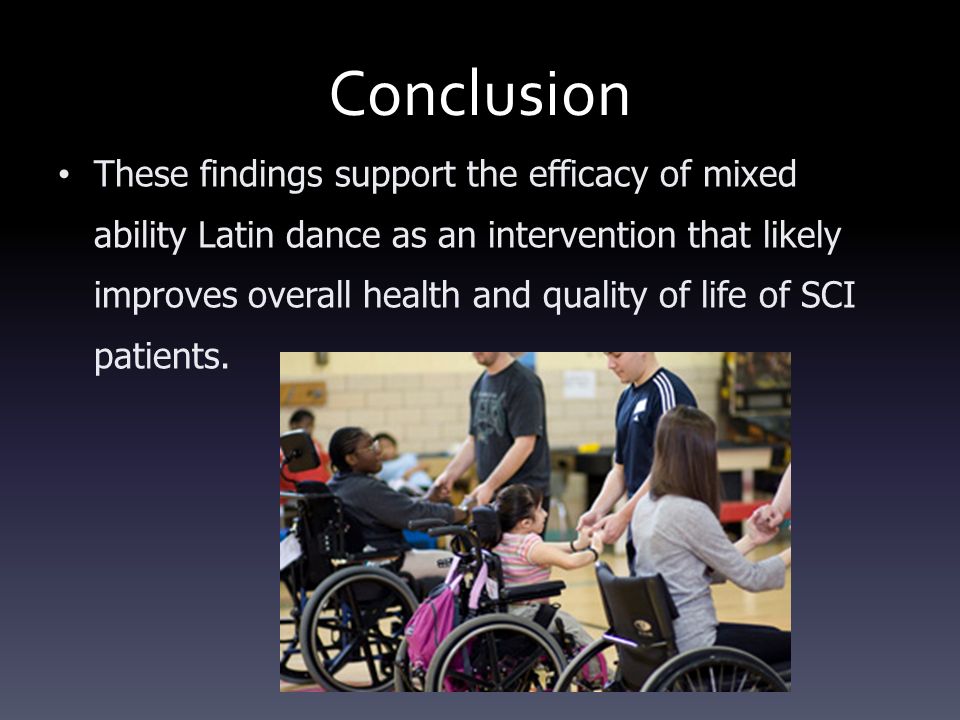 Conclusion

• These findings support the efficacy of mixed ability Latin dance as an intervention that likely improves overall health and quality of life of SCI patients.